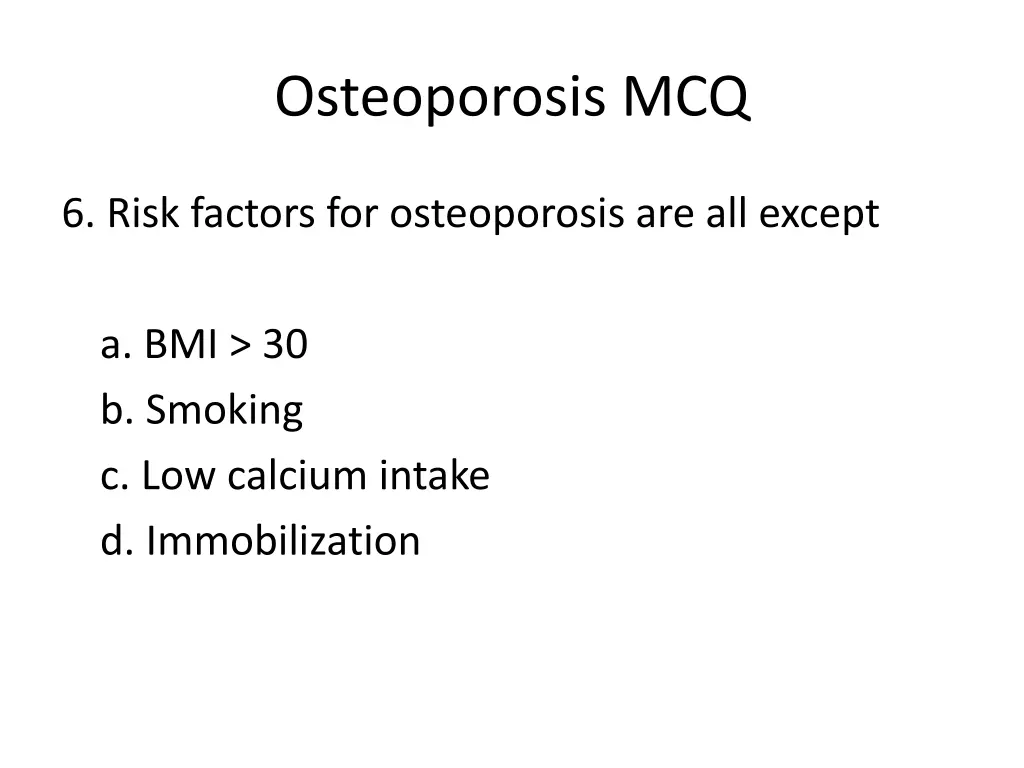 Osteoporosis MCQ

6. Risk factors for osteoporosis are all except

a. BMI > 30
b. Smoking
c. Low calcium intake
d. Immobilization